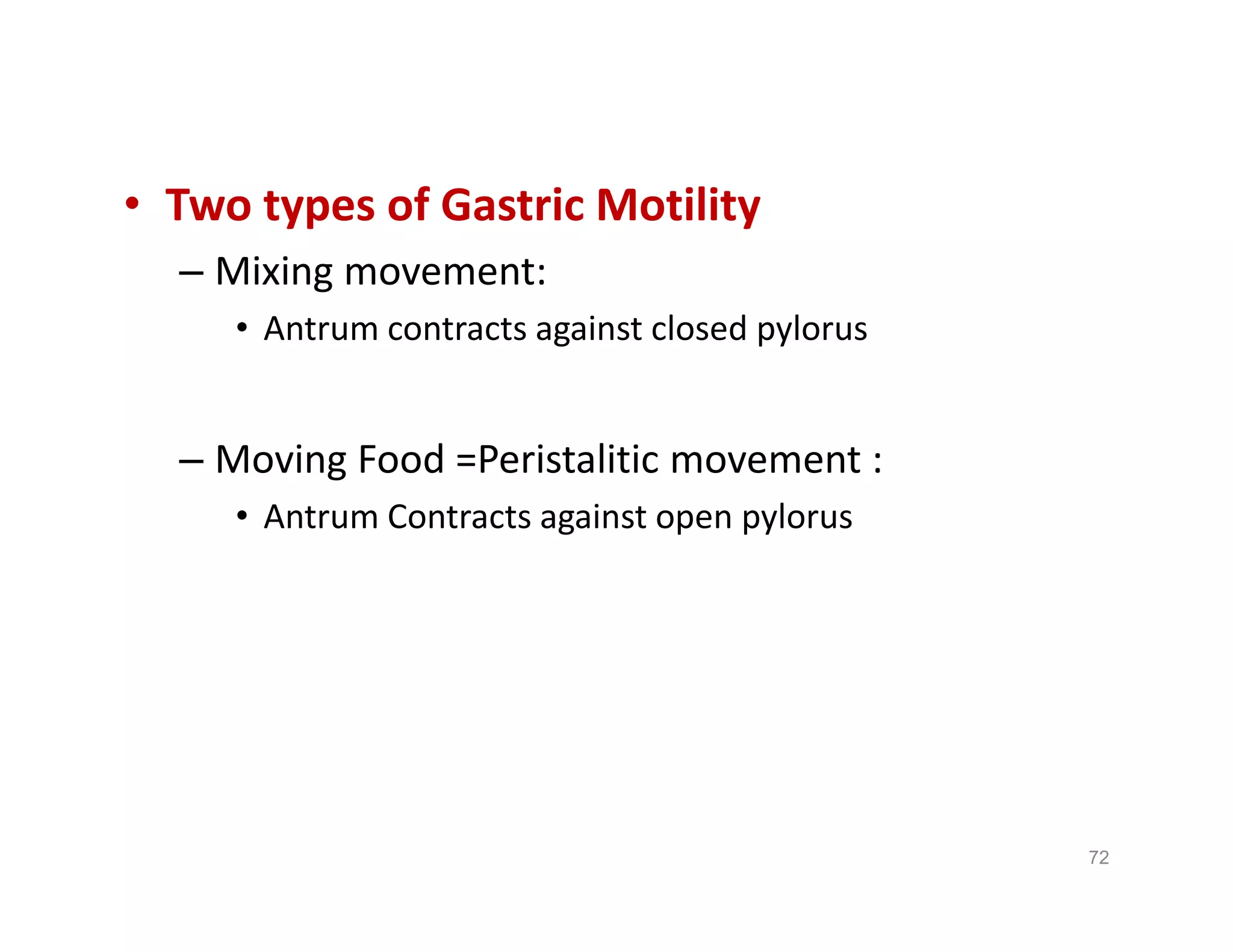 • Two types of Gastric Motility

– Mixing movement:

• Antrum contracts against closed pylorus

– Moving Food =Peristalitic movement :

• Antrum Contracts against open pylorus

72